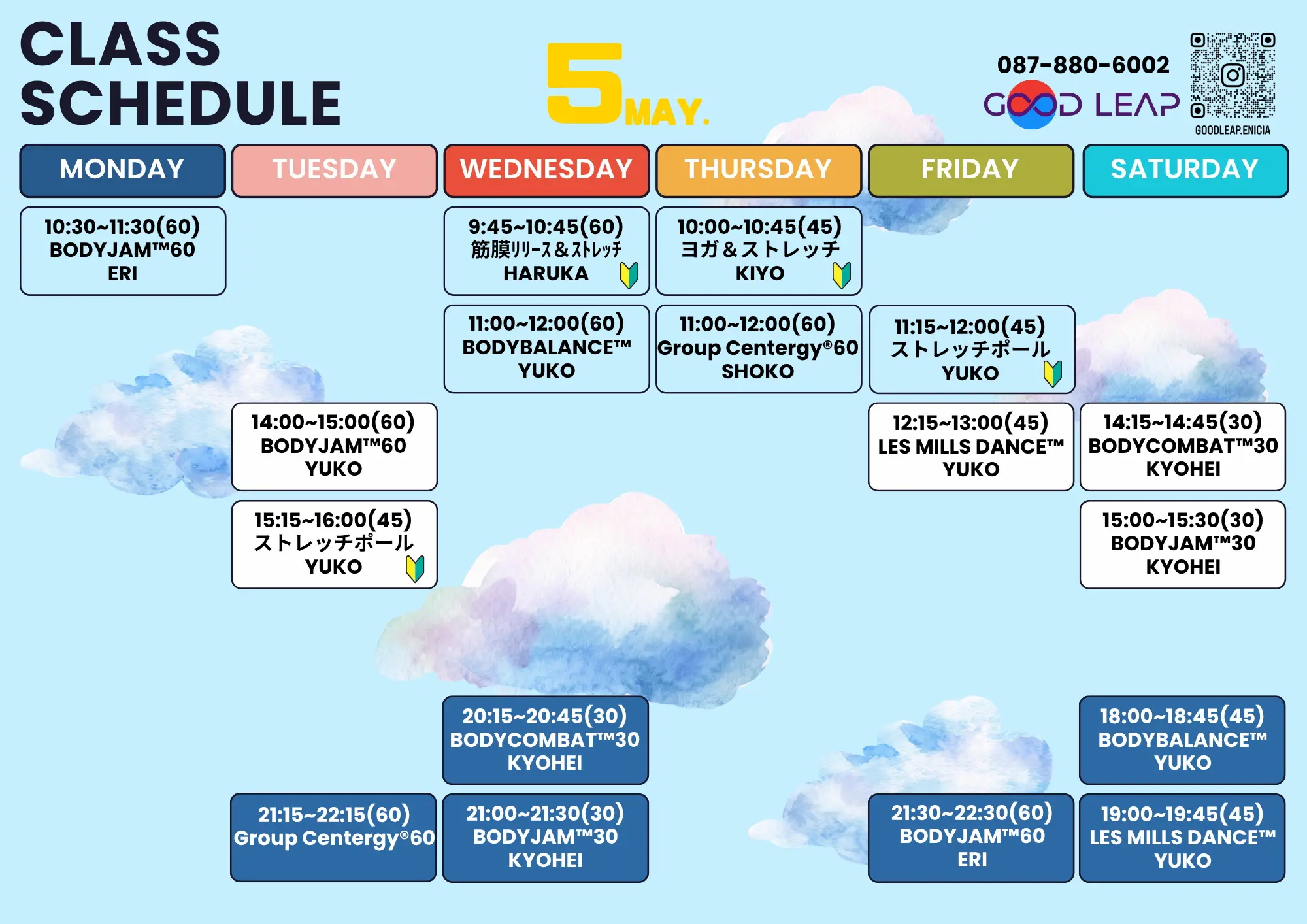 CLASS SCHEDULE

5 MAY.

087-880-6002
GOOD LEAP
GOODLEAP.ENICIA

MONDAY

10:30~11:30(60)
BODYJAM™60
ERI

TUESDAY

14:00~15:00(60)
BODYJAM™60
YUKO

15:15~16:00(45)
ストレッチポール
YUKO

21:15~22:15(60)
Group Centergy®60

WEDNESDAY

9:45~10:45(60)
筋膜ﾘﾘｰｽ＆ｽﾄﾚｯﾁ
HARUKA

11:00~12:00(60)
BODYBALANCE™
YUKO

20:15~20:45(30)
BODYCOMBAT™30
KYOHEI

21:00~21:30(30)
BODYJAM™30
KYOHEI

THURSDAY

10:00~10:45(45)
ヨガ＆ストレッチ
KIYO

11:00~12:00(60)
Group Centergy®60
SHOKO

FRIDAY

11:15~12:00(45)
ストレッチポール
YUKO

12:15~13:00(45)
LES MILLS DANCE™
YUKO

21:30~22:30(60)
BODYJAM™60
ERI

SATURDAY

14:15~14:45(30)
BODYCOMBAT™30
KYOHEI

15:00~15:30(30)
BODYJAM™30
KYOHEI

18:00~18:45(45)
BODYBALANCE™
YUKO

19:00~19:45(45)
LES MILLS DANCE™
YUKO